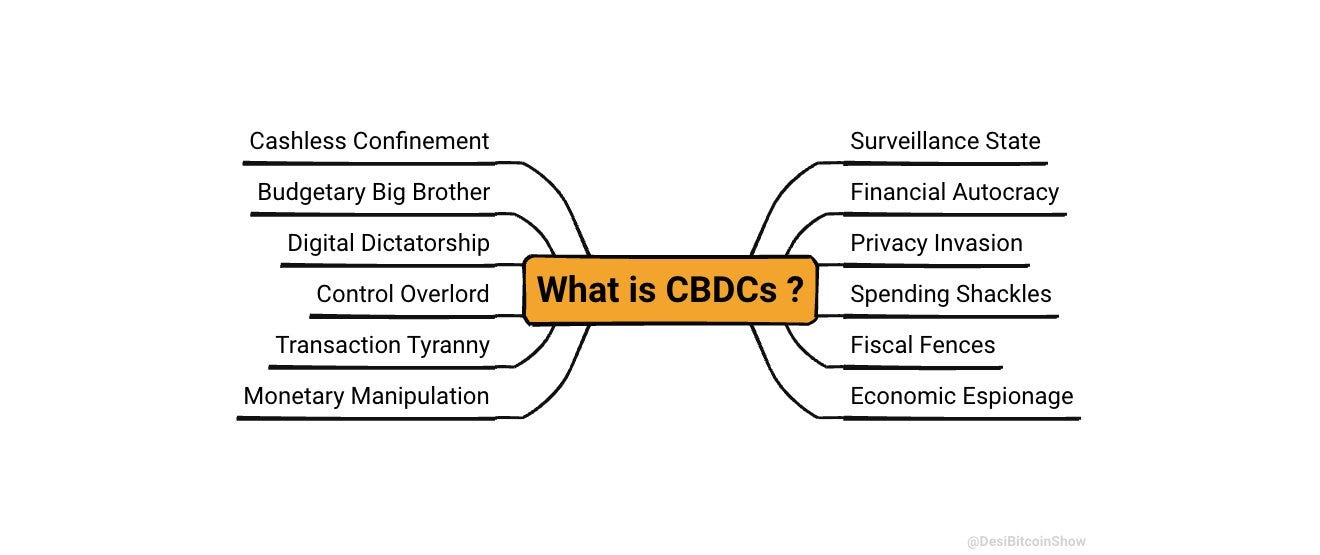 What is CBDCs ?

Cashless Confinement

Budgetary Big Brother

Digital Dictatorship

Control Overlord

Transaction Tyranny

Monetary Manipulation

Surveillance State

Financial Autocracy

Privacy Invasion

Spending Shackles

Fiscal Fences

Economic Espionage

@DesiBitcoinShow